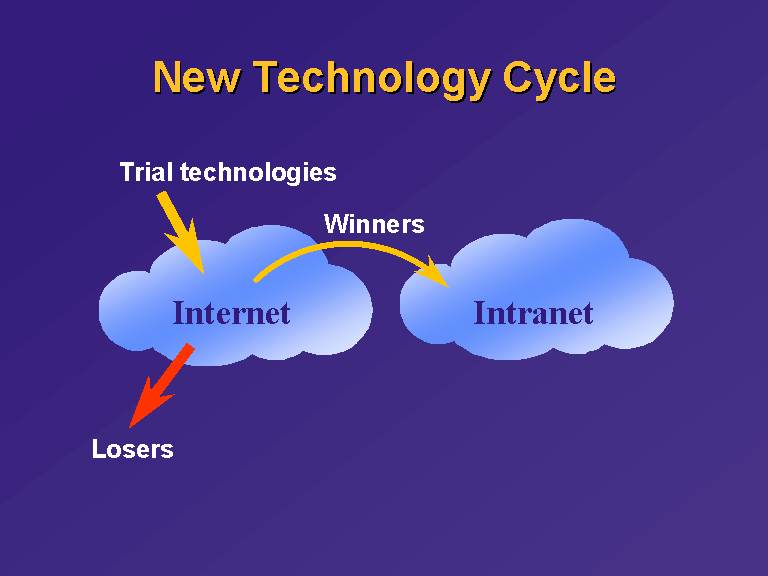 New Technology Cycle

Trial technologies

Winners

Internet

Intranet

Losers